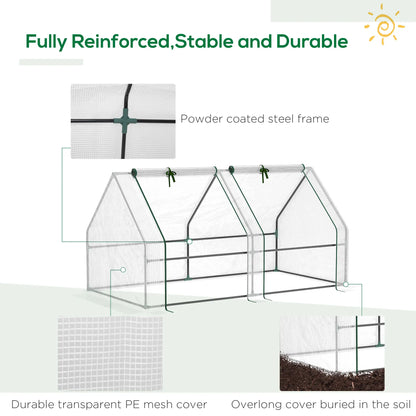 Fully Reinforced,Stable and Durable

Powder coated steel frame

Durable transparent PE mesh cover

Overlong cover buried in the soil